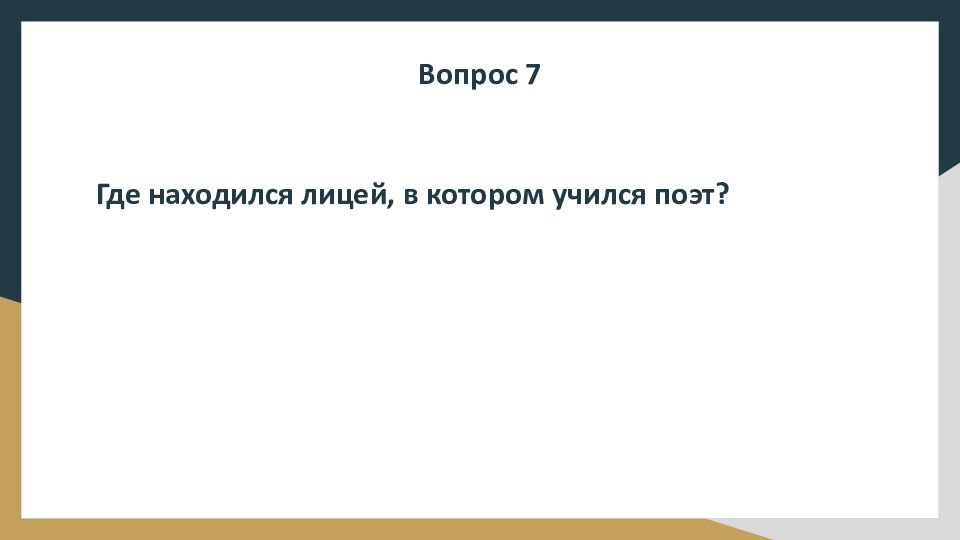 Вопрос 7

Где находился лицей, в котором учился поэт?